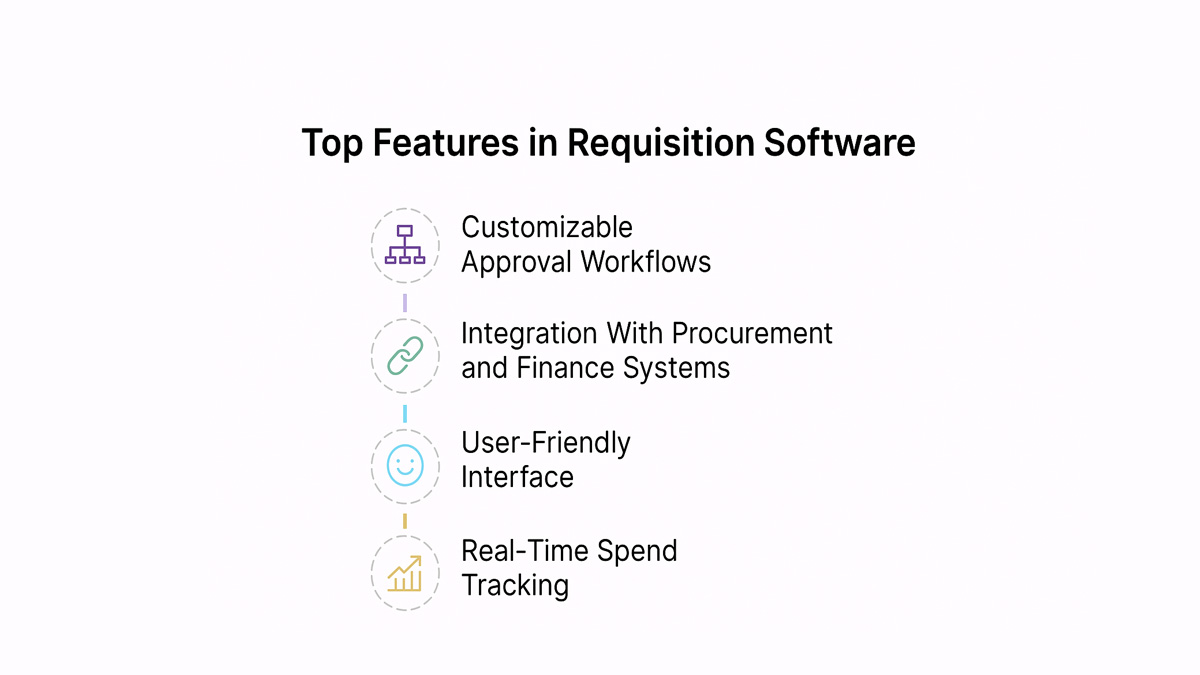 Top Features in Requisition Software

Customizable Approval Workflows

Integration With Procurement and Finance Systems

User-Friendly Interface

Real-Time Spend Tracking